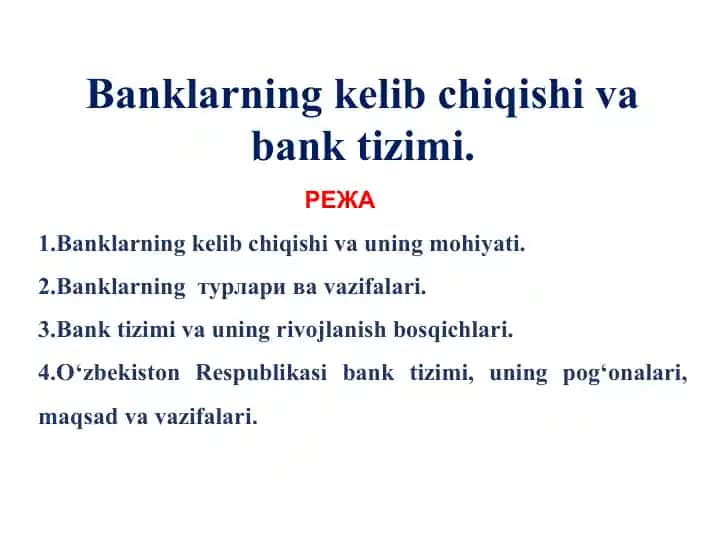 Banklarning kelib chiqishi va bank tizimi.

РЕЖА

1.Banklarning kelib chiqishi va uning mohiyati.

2.Banklarning турлари ва vazifalari.

3.Bank tizimi va uning rivojlanish bosqichlari.

4.O‘zbekiston Respublikasi bank tizimi, uning pog‘onalari, maqsad va vazifalari.